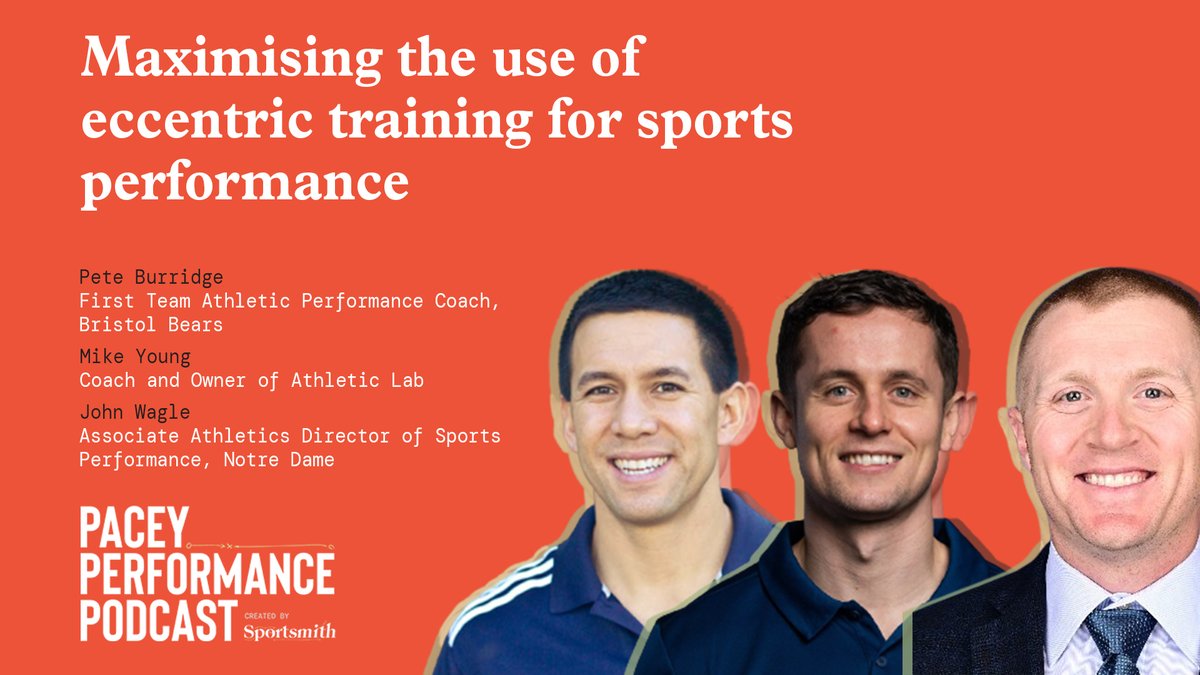 Maximising the use of eccentric training for sports performance

Pete Burridge
First Team Athletic Performance Coach, Bristol Bears

Mike Young
Coach and Owner of Athletic Lab

John Wagle
Associate Athletics Director of Sports Performance, Notre Dame

PACEY
PERFORMANCE
PODCAST CREATED BY Sportsmith